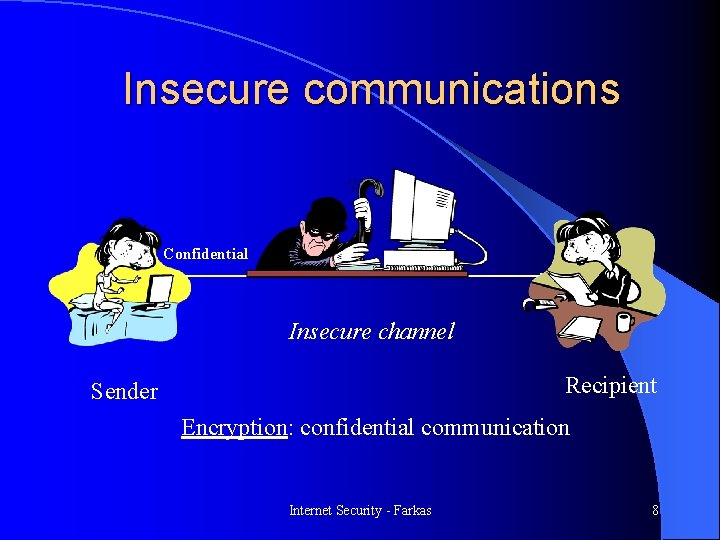 Insecure communications

Confidential

Insecure channel

Sender

Recipient

Encryption: confidential communication

Internet Security - Farkas

8